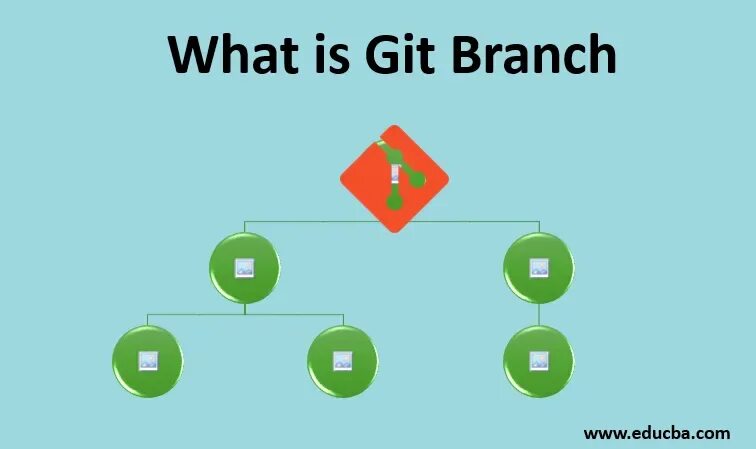 What is Git Branch

www.educba.com